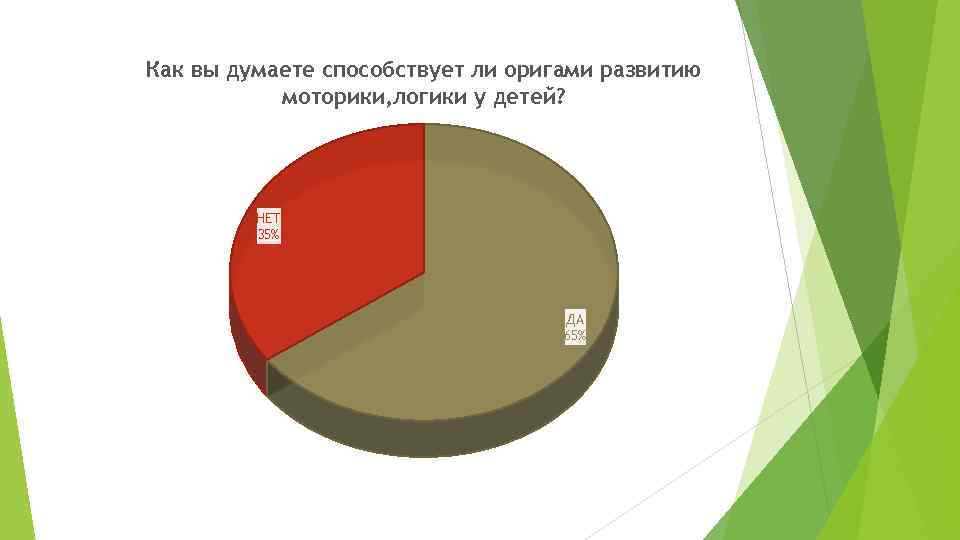 Как вы думаете способствует ли оригами развитию моторики,логики у детей?

НЕТ
35%

ДА
65%